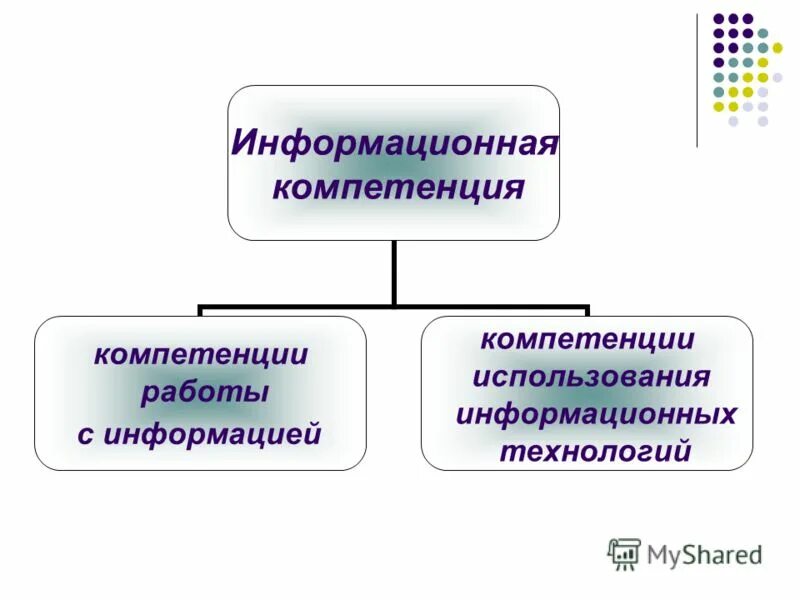 Информационная компетенция

компетенции работы с информацией

компетенции использования информационных технологий

MyShared